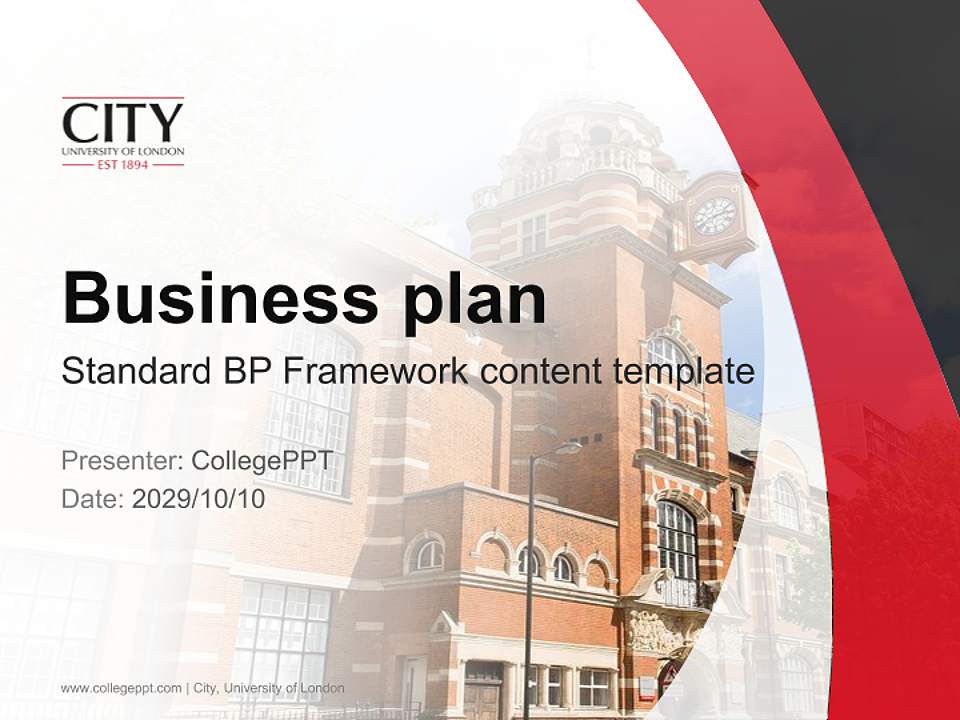 CITY
UNIVERSITY OF LONDON
EST 1894

Business plan

Standard BP Framework content template

Presenter: CollegePPT
Date: 2029/10/10

www.collegeppt.com | City, University of London